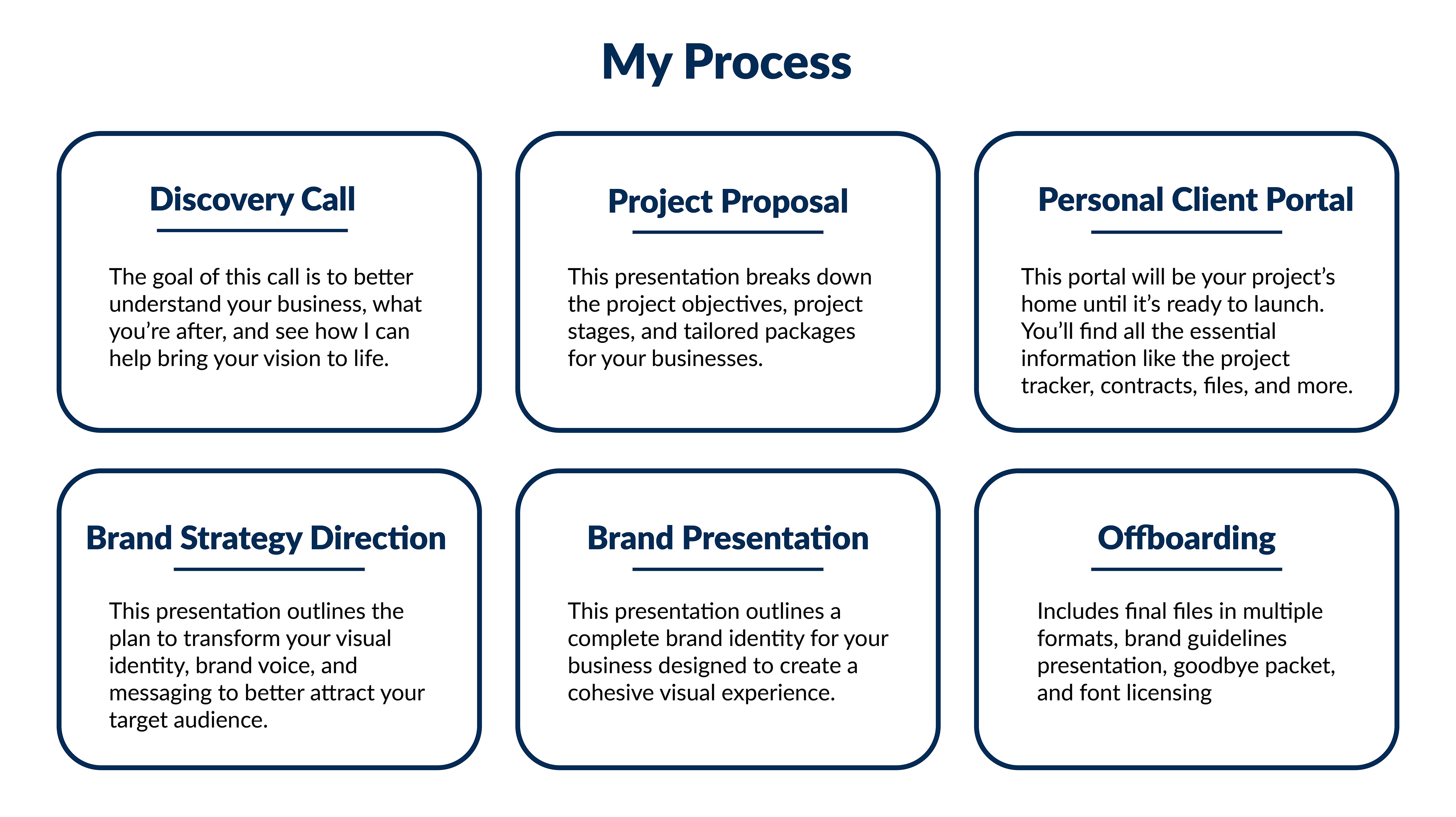 My Process

Discovery Call

The goal of this call is to better understand your business, what you're after, and see how I can help bring your vision to life.

Project Proposal

This presentation breaks down the project objectives, project stages, and tailored packages for your businesses.

Personal Client Portal

This portal will be your project's home until it's ready to launch. You'll find all the essential information like the project tracker, contracts, files, and more.

Brand Strategy Direction

This presentation outlines the plan to transform your visual identity, brand voice, and messaging to better attract your target audience.

Brand Presentation

This presentation outlines a complete brand identity for your business designed to create a cohesive visual experience.

Offboarding

Includes final files in multiple formats, brand guidelines presentation, goodbye packet, and font licensing